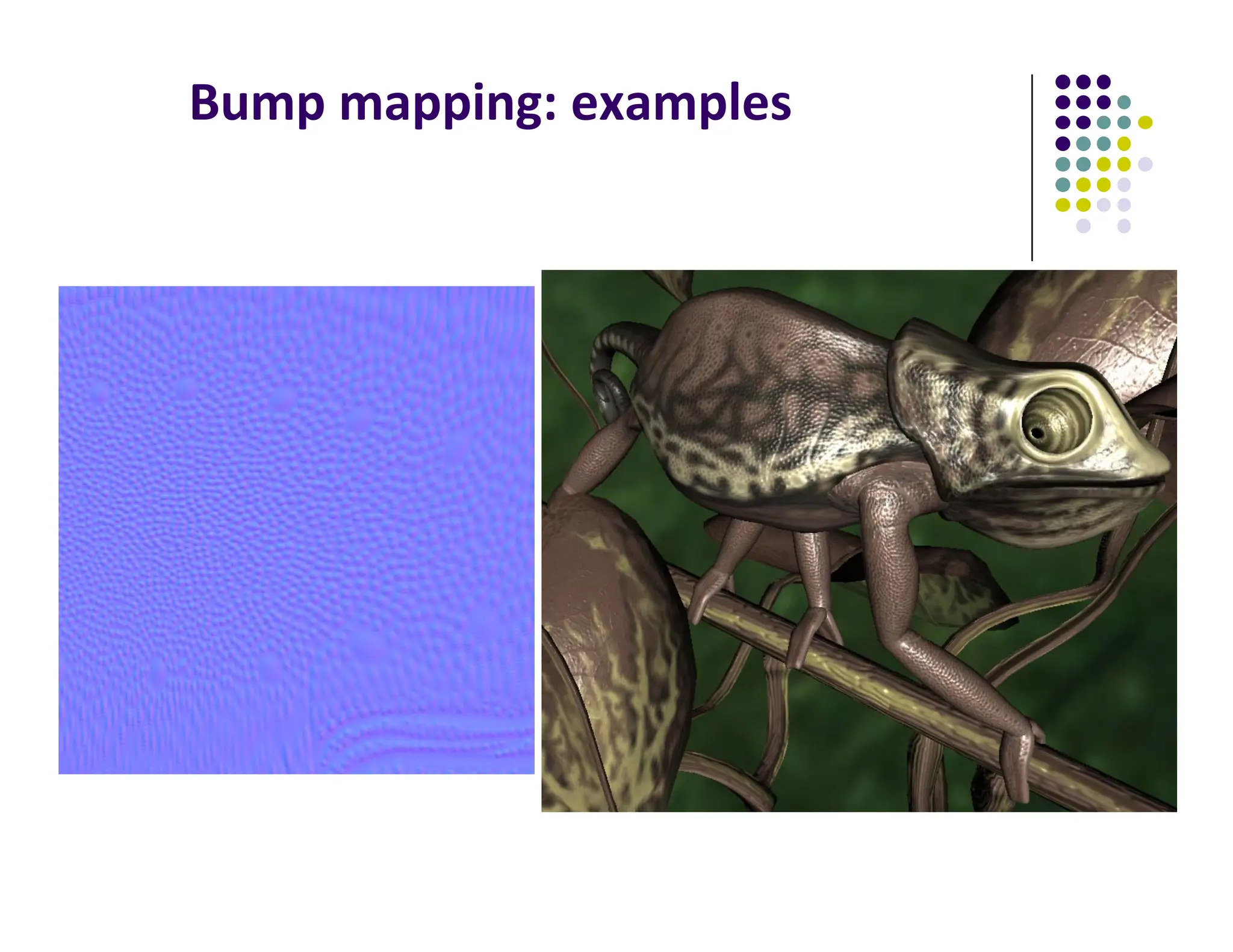 Bump mapping: examples